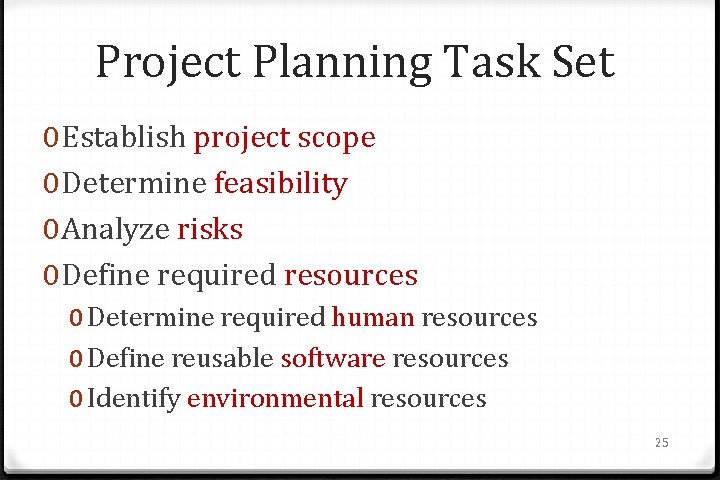 Project Planning Task Set

0 Establish project scope

0 Determine feasibility

0 Analyze risks

0 Define required resources

0 Determine required human resources

0 Define reusable software resources

0 Identify environmental resources

25